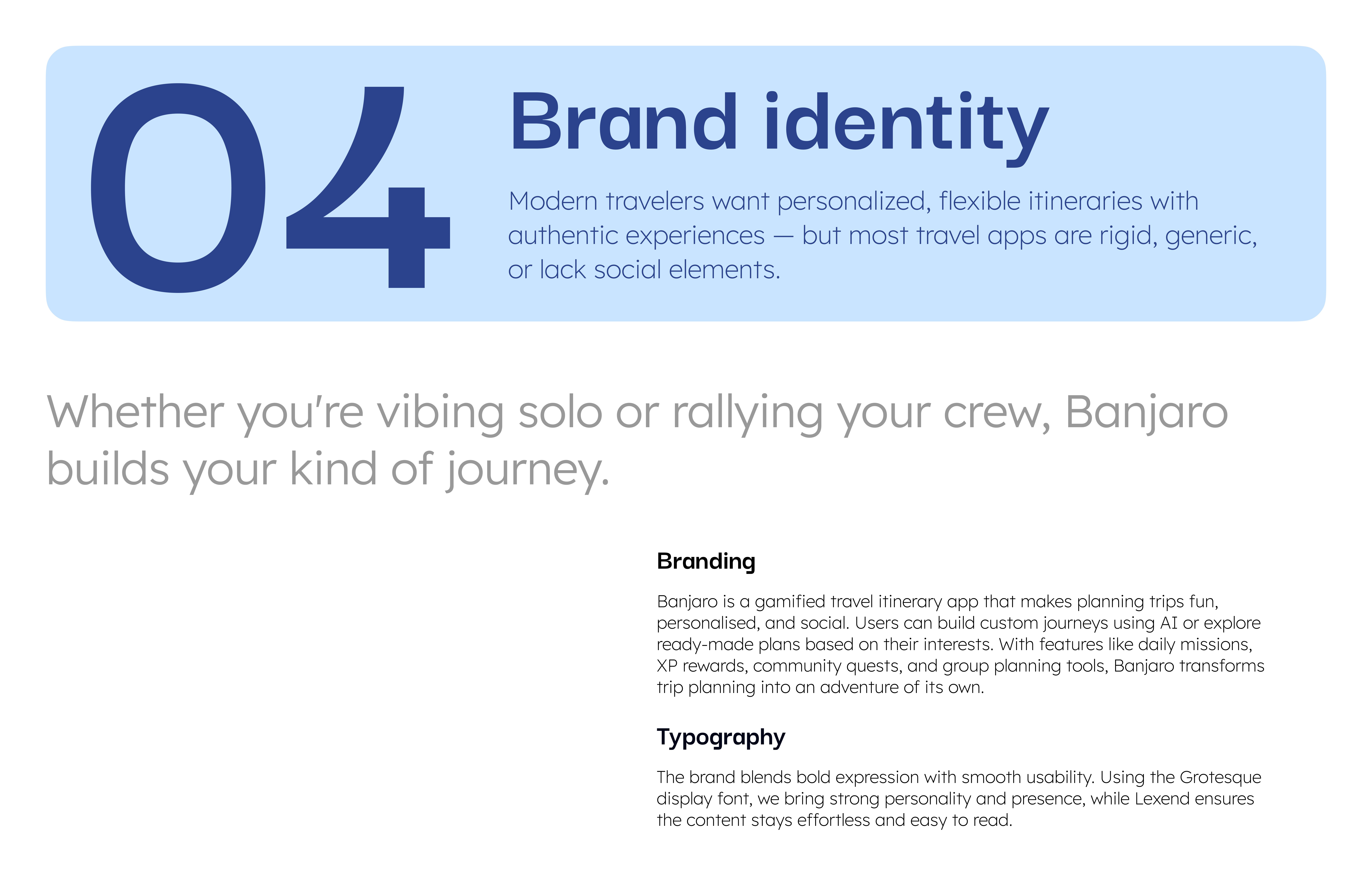 04

Brand identity

Modern travelers want personalized, flexible itineraries with authentic experiences — but most travel apps are rigid, generic, or lack social elements.

Whether you're vibing solo or rallying your crew, Banjaro builds your kind of journey.

Branding

Banjaro is a gamified travel itinerary app that makes planning trips fun, personalised, and social. Users can build custom journeys using AI or explore ready-made plans based on their interests. With features like daily missions, XP rewards, community quests, and group planning tools, Banjaro transforms trip planning into an adventure of its own.

Typography

The brand blends bold expression with smooth usability. Using the Grotesque display font, we bring strong personality and presence, while Lexend ensures the content stays effortless and easy to read.